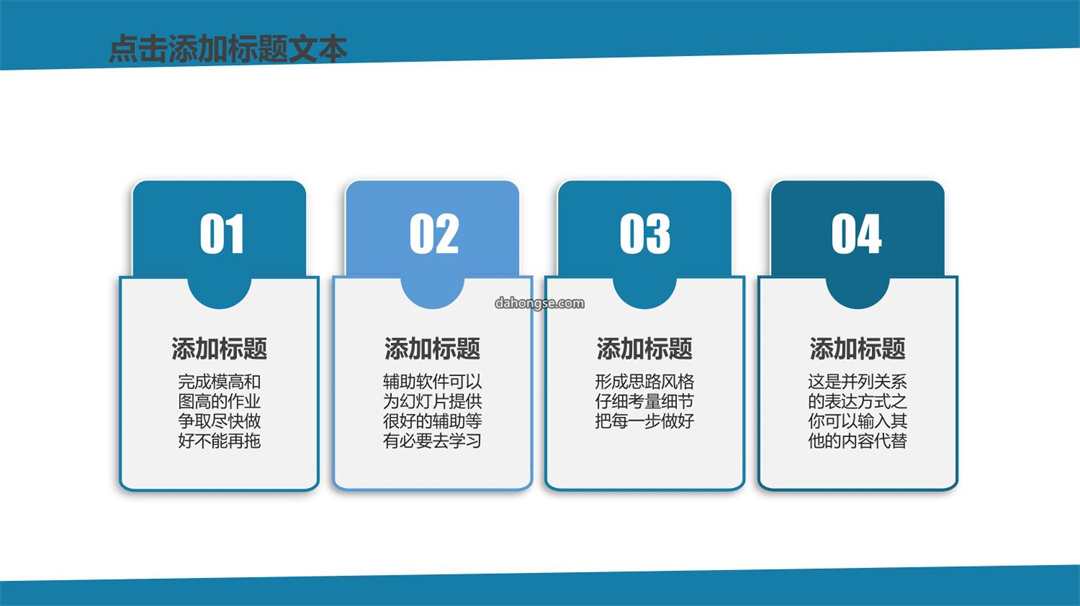 点击添加标题文本

01

添加标题

完成模高和图高的作业争取尽快做好不能再拖

02

添加标题

辅助软件可以为幻灯片提供很好的辅助等有必要去学习

dahongse.com

03

添加标题

形成思路风格仔细考量细节把每一步做好

04

添加标题

这是并列关系的表达方式之你可以输入其他的内容代替